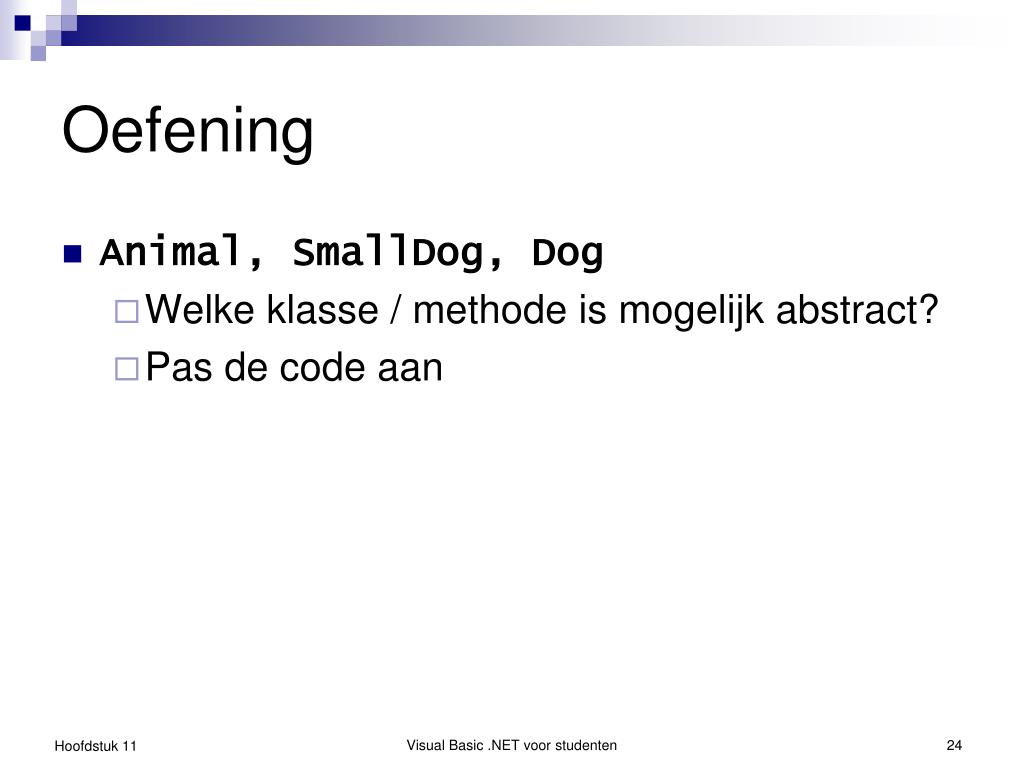 Oefening

Animal, SmallDog, Dog

Welke klasse / methode is mogelijk abstract?

Pas de code aan

Hoofdstuk 11

Visual Basic .NET voor studenten

24